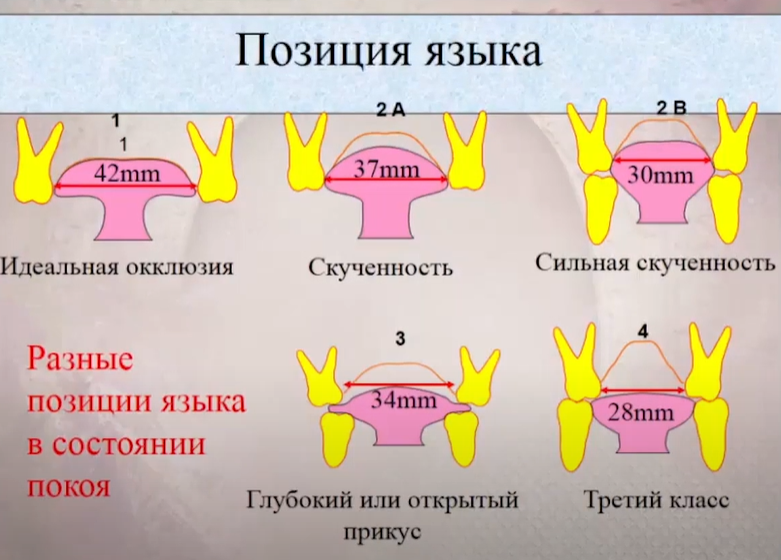 Позиция языка

1
1
42mm
Идеальная окклюзия

2 A
37mm
Скученность

2 B
30mm
Сильная скученность

Разные позиции языка в состоянии покоя

3
34mm
Глубокий или открытый прикус

4
28mm
Третий класс